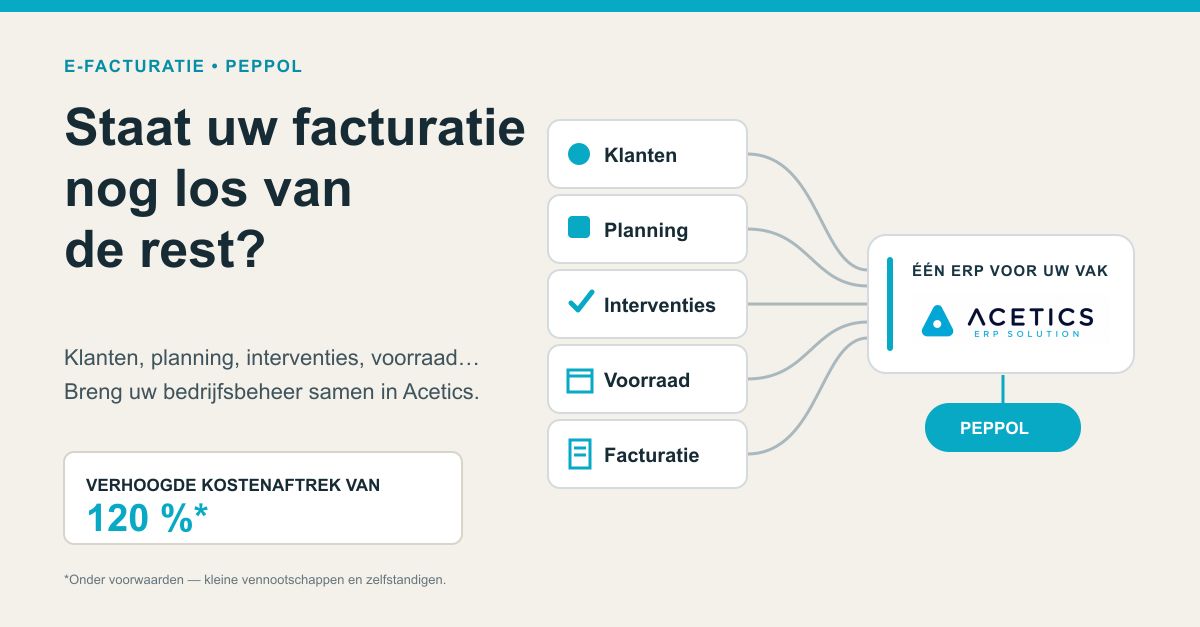 E-FACTURATIE • PEPPOL

Staat uw facturatie nog los van de rest?

Klanten, planning, interventies, voorraad… Breng uw bedrijfsbeheer samen in Acetics.

VERHOOGDE KOSTENAFTREK VAN
120 %*

*Onder voorwaarden — kleine vennootschappen en zelfstandigen.

Klanten

Planning

Interventies

Voorraad

Facturatie

ÉÉN ERP VOOR UW VAK

ACETICS
ERP SOLUTION

PEPPOL